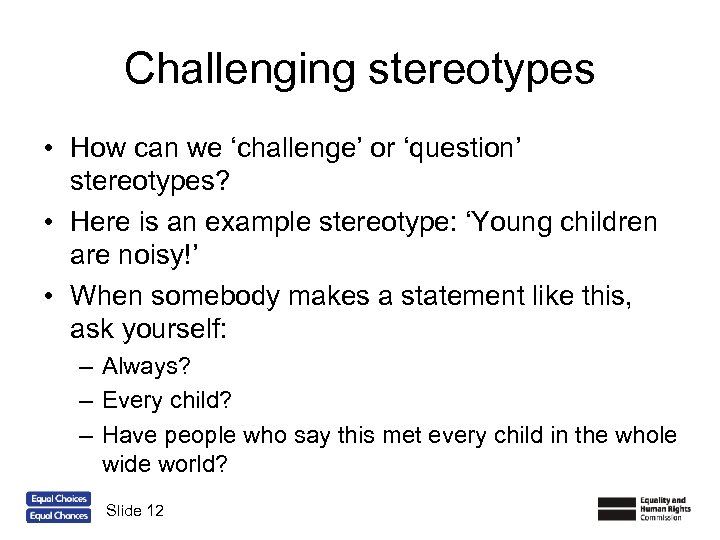 Challenging stereotypes

• How can we ‘challenge’ or ‘question’ stereotypes?

• Here is an example stereotype: ‘Young children are noisy!’

• When somebody makes a statement like this, ask yourself:

– Always?

– Every child?

– Have people who say this met every child in the whole wide world?

Equal Choices
Equal Chances

Slide 12

Equality and Human Rights Commission